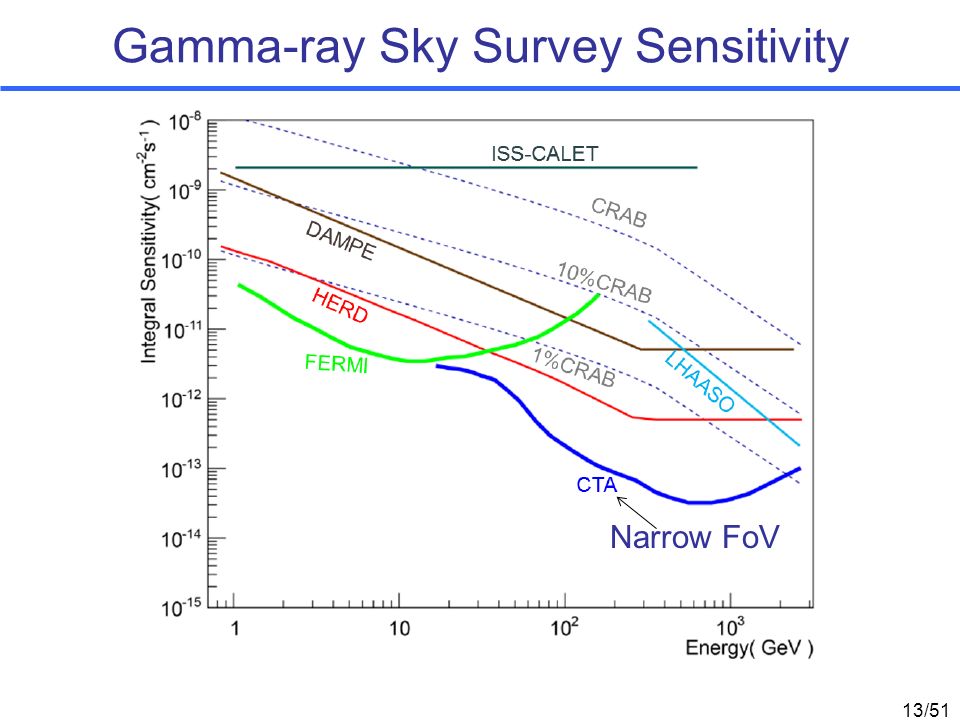 Gamma-ray Sky Survey Sensitivity

Integral Sensitivity( $cm^{-2}s^{-1}$)

$10^{-8}$
$10^{-9}$
$10^{-10}$
$10^{-11}$
$10^{-12}$
$10^{-13}$
$10^{-14}$
$10^{-15}$

ISS-CALET
CRAB
DAMPE
10%CRAB
HERD
FERMI
1%CRAB
LHAASO
CTA
Narrow FoV

1
10
$10^{2}$
$10^{3}$
Energy( GeV )

13/51